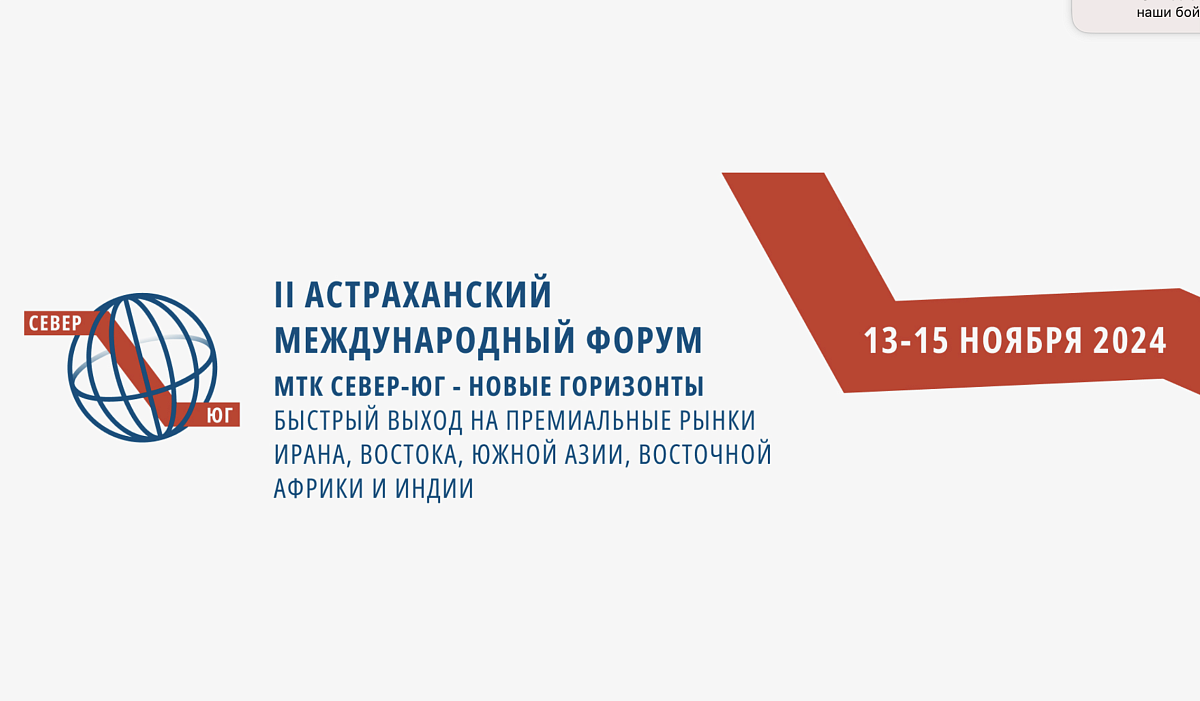 наши бой

СЕВЕР
ЮГ

II АСТРАХАНСКИЙ МЕЖДУНАРОДНЫЙ ФОРУМ
МТК СЕВЕР-ЮГ - НОВЫЕ ГОРИЗОНТЫ
БЫСТРЫЙ ВЫХОД НА ПРЕМИАЛЬНЫЕ РЫНКИ ИРАНА, ВОСТОКА, ЮЖНОЙ АЗИИ, ВОСТОЧНОЙ АФРИКИ И ИНДИИ

13-15 НОЯБРЯ 2024